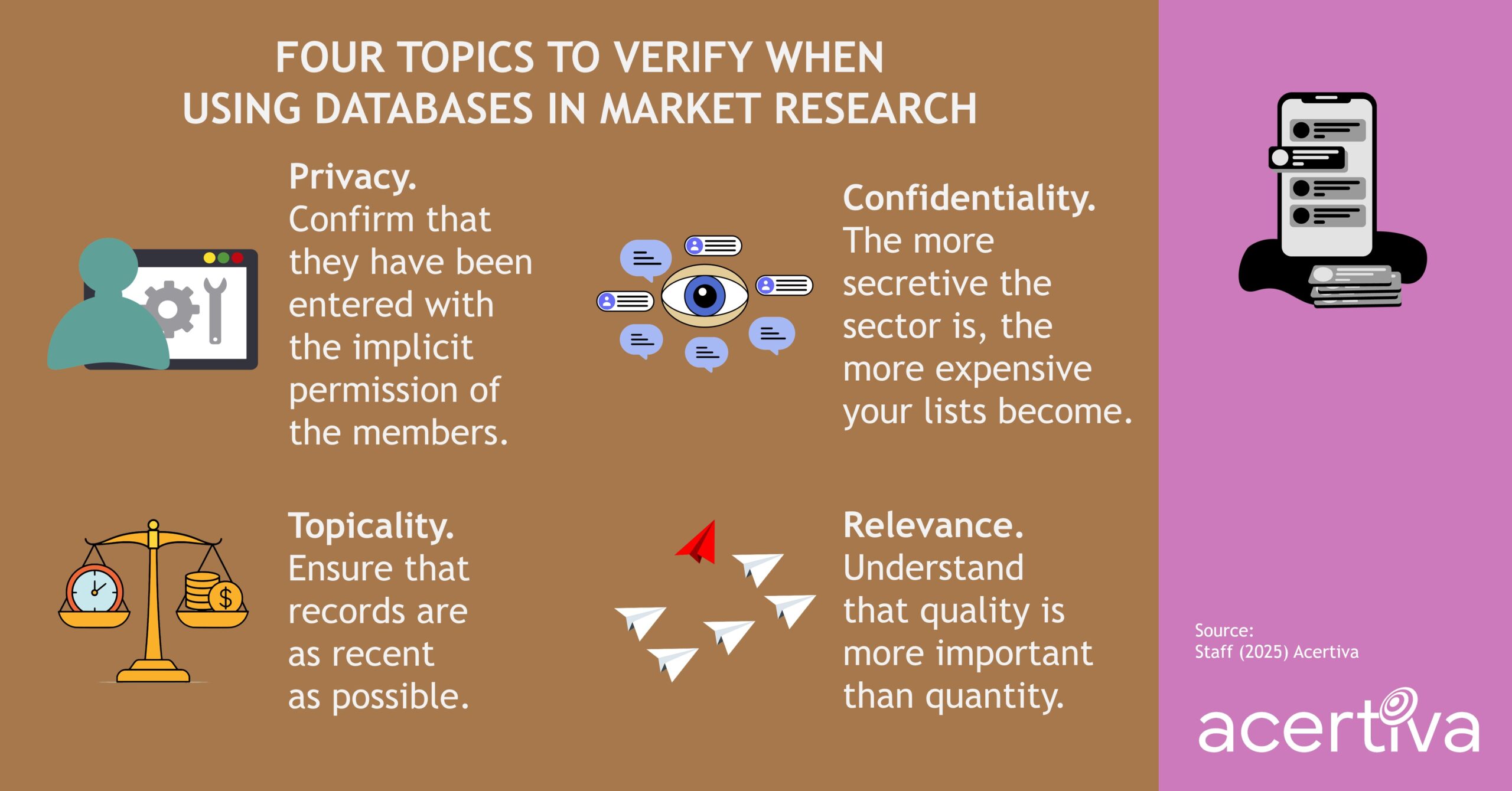 FOUR TOPICS TO VERIFY WHEN USING DATABASES IN MARKET RESEARCH

Privacy. Confirm that they have been entered with the implicit permission of the members.

Confidentiality. The more secretive the sector is, the more expensive your lists become.

Topicality. Ensure that records are as recent as possible.

Relevance. Understand that quality is more important than quantity.

Source:
Staff (2025) Acertiva

acertiva